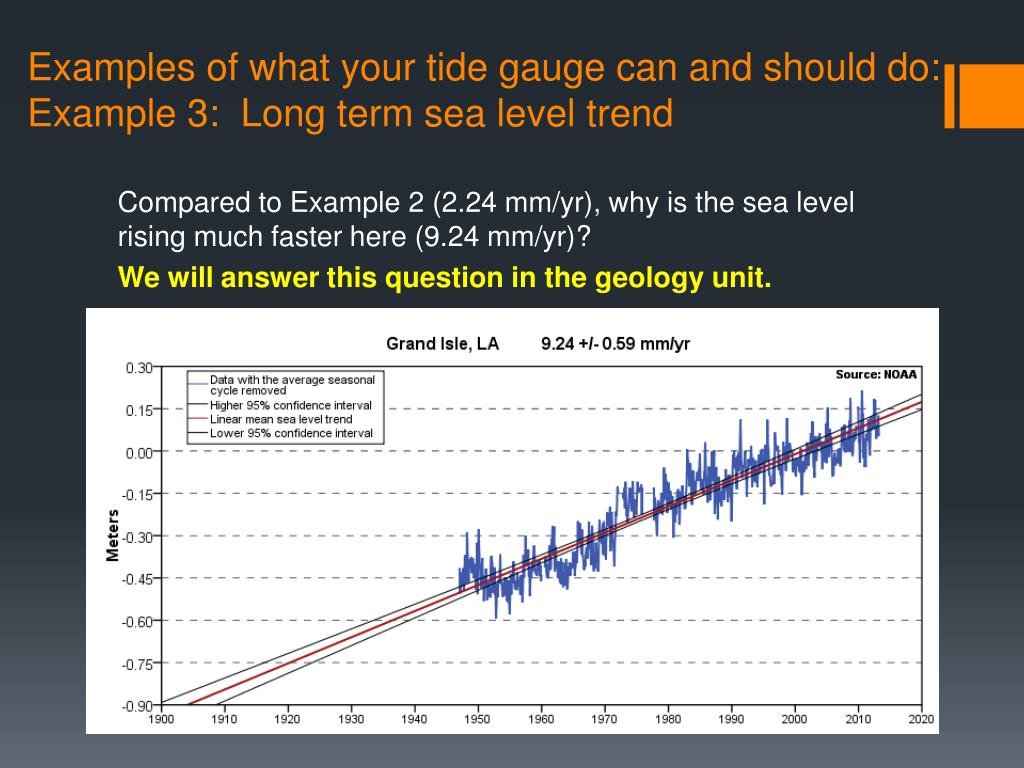 Examples of what your tide gauge can and should do:
Example 3: Long term sea level trend

Compared to Example 2 (2.24 mm/yr), why is the sea level rising much faster here (9.24 mm/yr)?

We will answer this question in the geology unit.

Grand Isle, LA 9.24 +/- 0.59 mm/yr

Source: NOAA

Data with the average seasonal cycle removed
Higher 95% confidence interval
Linear mean sea level trend
Lower 95% confidence interval

Meters

0.30
0.15
0.00
-0.15
-0.30
-0.45
-0.60
-0.75
-0.90

1900 1910 1920 1930 1940 1950 1960 1970 1980 1990 2000 2010 2020